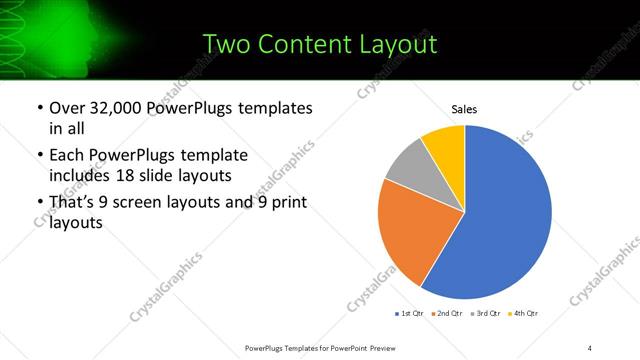 Two Content Layout

• Over 32,000 PowerPlugs templates in all

• Each PowerPlugs template includes 18 slide layouts

• That's 9 screen layouts and 9 print layouts

Sales

1st Qtr 2nd Qtr 3rd Qtr 4th Qtr

CrystalGraphics

PowerPlugs Templates for PowerPoint Preview

4